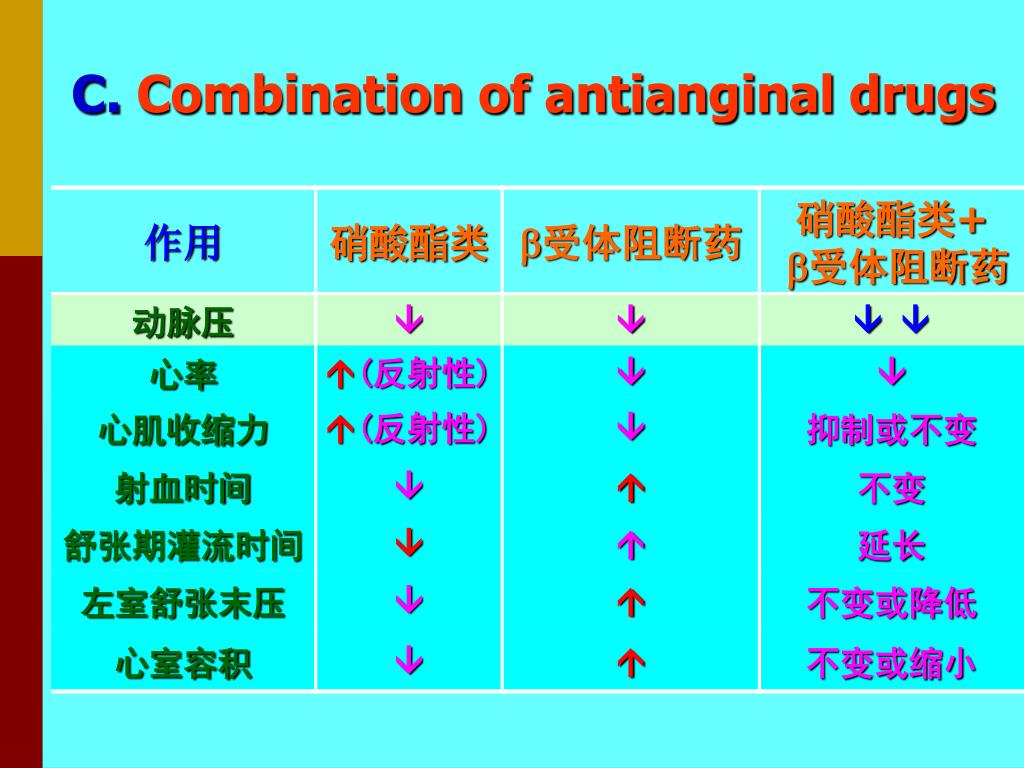 C. Combination of antianginal drugs

| 作用 | 硝酸酯类 | β受体阻断药 | 硝酸酯类+ β受体阻断药 |
|---|---|---|---|
| 动脉压 | ↓ | ↓ | ↓ ↓ |
| 心率 | ↑(反射性) | ↓ | ↓ |
| 心肌收缩力 | ↑(反射性) | ↓ | 抑制或不变 |
| 射血时间 | ↓ | ↑ | 不变 |
| 舒张期灌流时间 | ↓ | ↑ | 延长 |
| 左室舒张末压 | ↓ | ↑ | 不变或降低 |
| 心室容积 | ↓ | ↑ | 不变或缩小 |